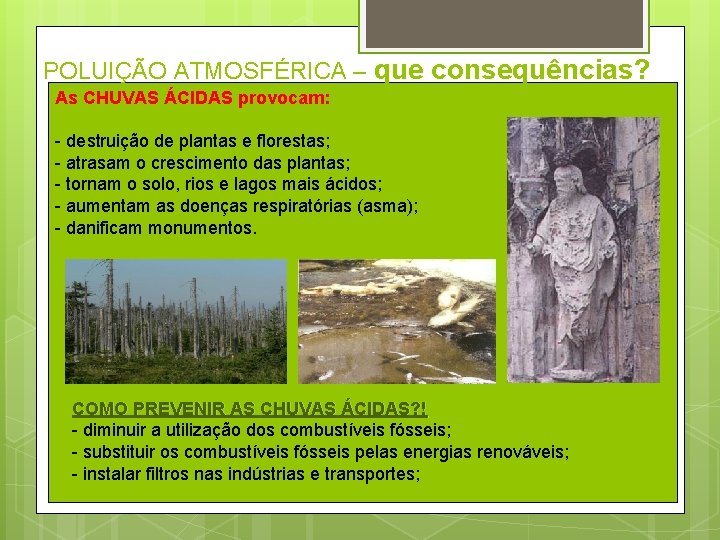 POLUIÇÃO ATMOSFÉRICA – que consequências?

As CHUVAS ÁCIDAS provocam:

- destruição de plantas e florestas;
- atrasam o crescimento das plantas;
- tornam o solo, rios e lagos mais ácidos;
- aumentam as doenças respiratórias (asma);
- danificam monumentos.

COMO PREVENIR AS CHUVAS ÁCIDAS?!
- diminuir a utilização dos combustíveis fósseis;
- substituir os combustíveis fósseis pelas energias renováveis;
- instalar filtros nas indústrias e transportes;